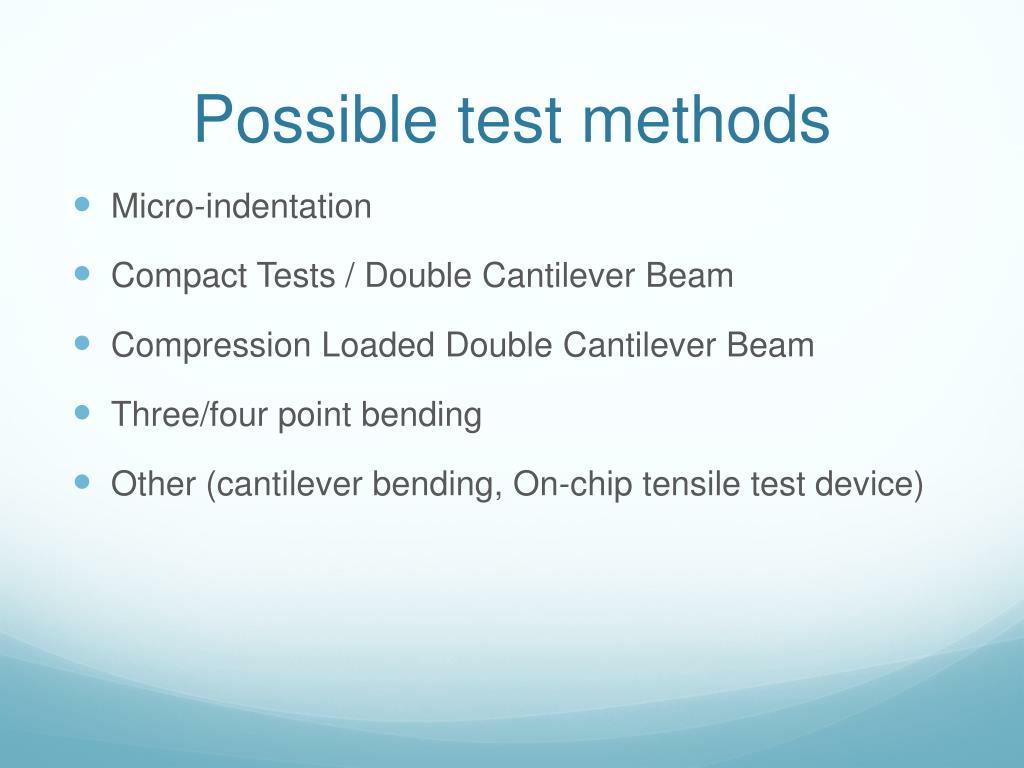 Possible test methods

- Micro-indentation
- Compact Tests / Double Cantilever Beam
- Compression Loaded Double Cantilever Beam
- Three/four point bending
- Other (cantilever bending, On-chip tensile test device)